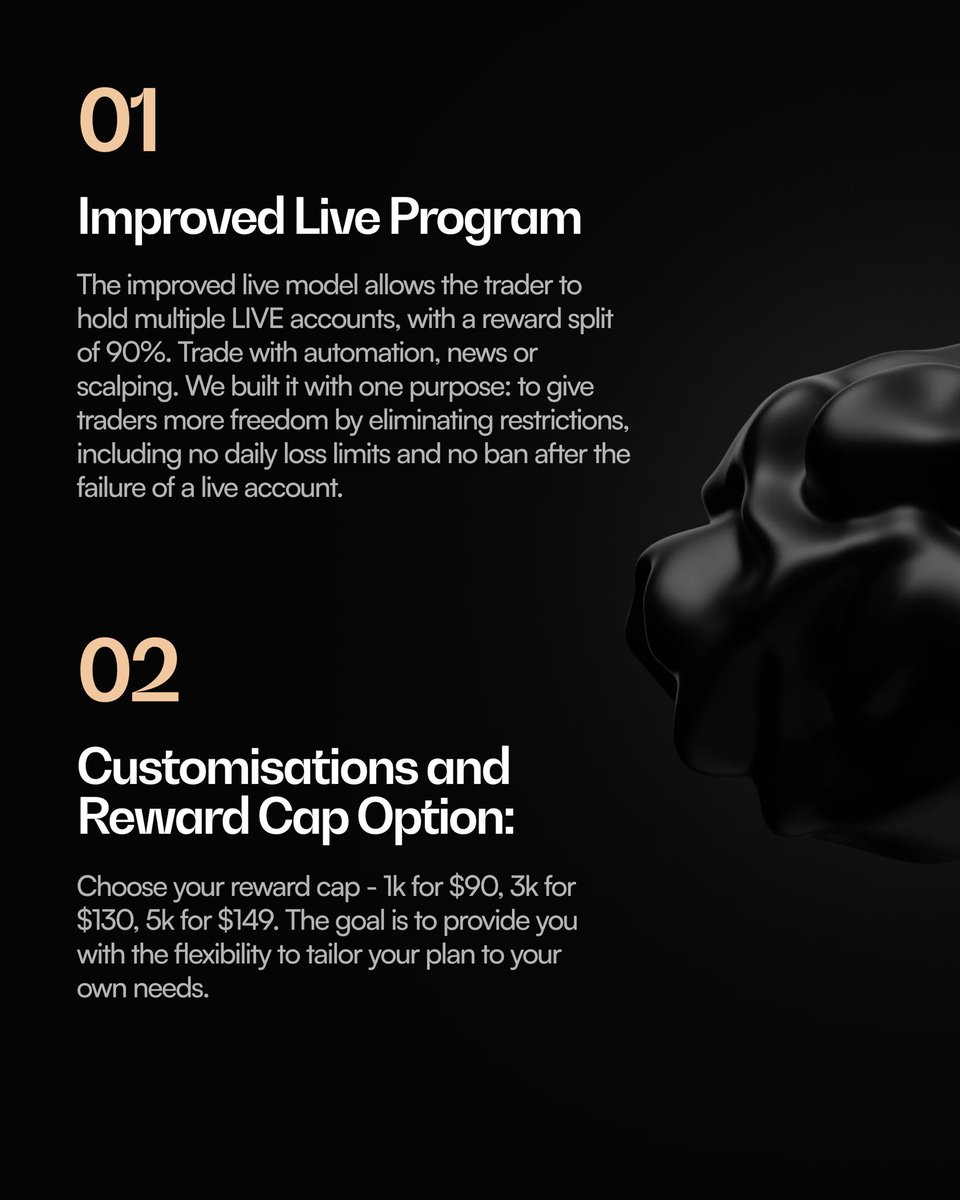 01

Improved Live Program

The improved live model allows the trader to hold multiple LIVE accounts, with a reward split of 90%. Trade with automation, news or scalping. We built it with one purpose: to give traders more freedom by eliminating restrictions, including no daily loss limits and no ban after the failure of a live account.

02

Customisations and Reward Cap Option:

Choose your reward cap - 1k for \$90, 3k for \$130, 5k for \$149. The goal is to provide you with the flexibility to tailor your plan to your own needs.